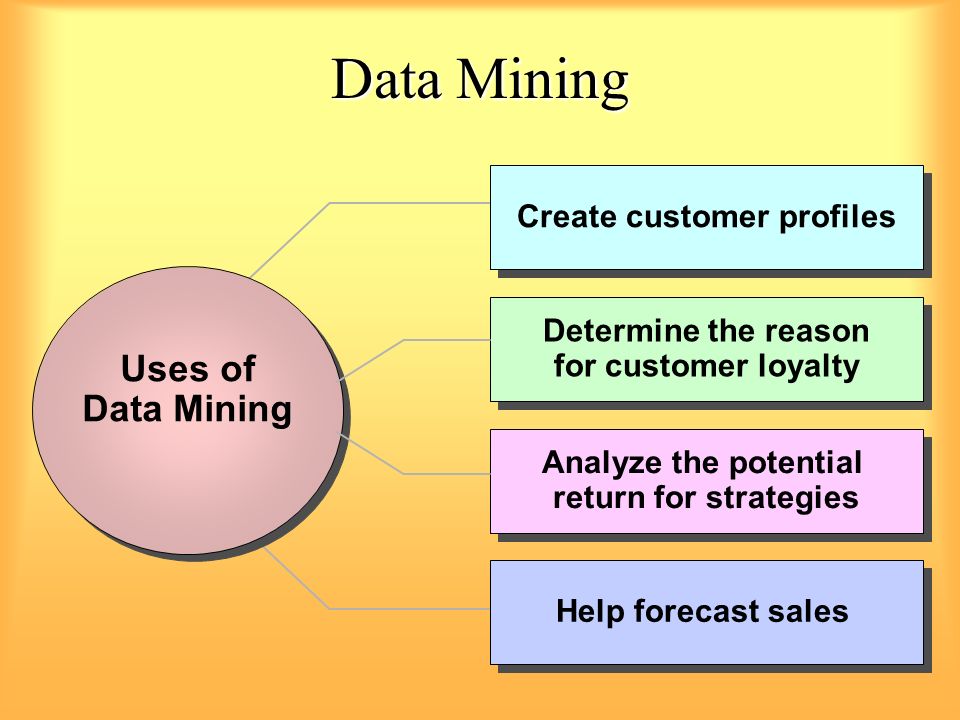 Data Mining

Uses of Data Mining

Create customer profiles

Determine the reason for customer loyalty

Analyze the potential return for strategies

Help forecast sales